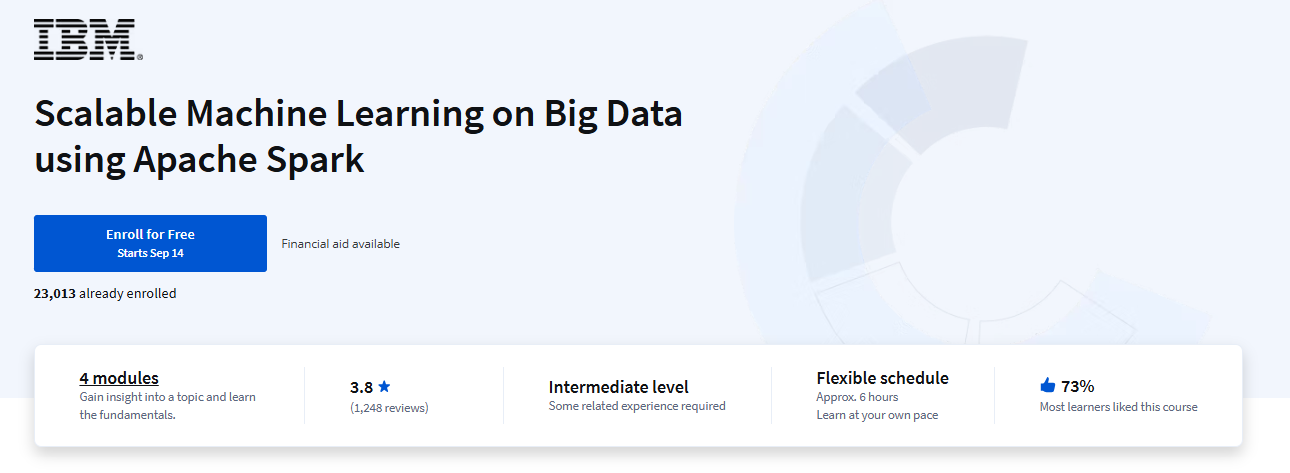 IBM

Scalable Machine Learning on Big Data using Apache Spark

Enroll for Free
Starts Sep 14

Financial aid available

23,013 already enrolled

4 modules
Gain insight into a topic and learn the fundamentals.

3.8 ★
(1,248 reviews)

Intermediate level
Some related experience required

Flexible schedule
Approx. 6 hours
Learn at your own pace

73%
Most learners liked this course